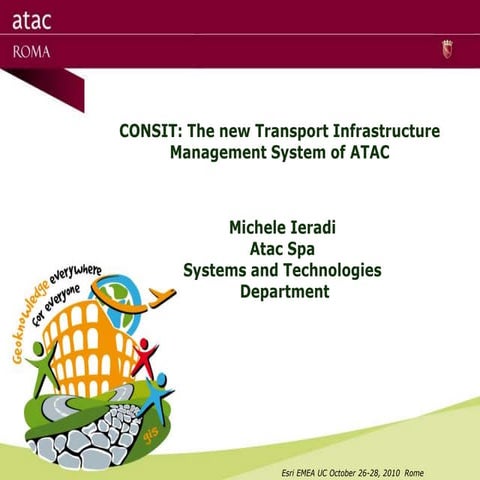 atac
ROMA

CONSIT: The new Transport Infrastructure Management System of ATAC

Michele Ieradi
Atac Spa
Systems and Technologies Department

Geoknowledge everywhere for everyone

gis

Esri EMEA UC October 26-28, 2010 Rome